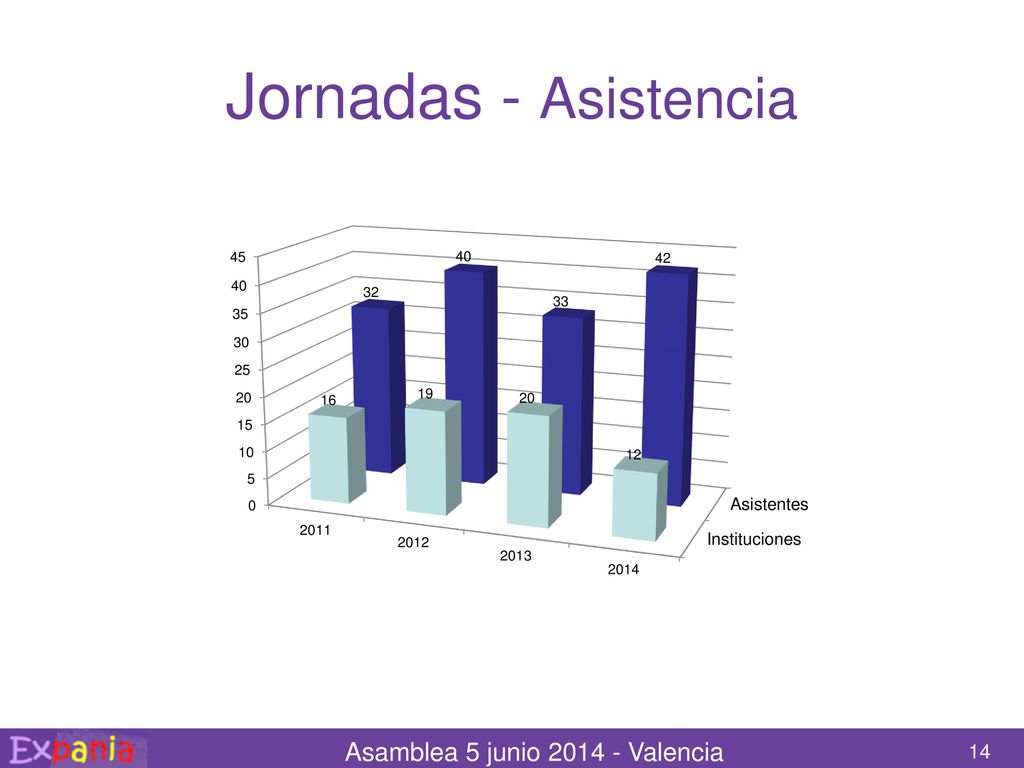 Jornadas - Asistencia

45
40
35
30
25
20
15
10
5
0

32
40
33
42
16
19
20
12

2011
2012
2013
2014

Asistentes
Instituciones

Expania

Asamblea 5 junio 2014 - Valencia

14